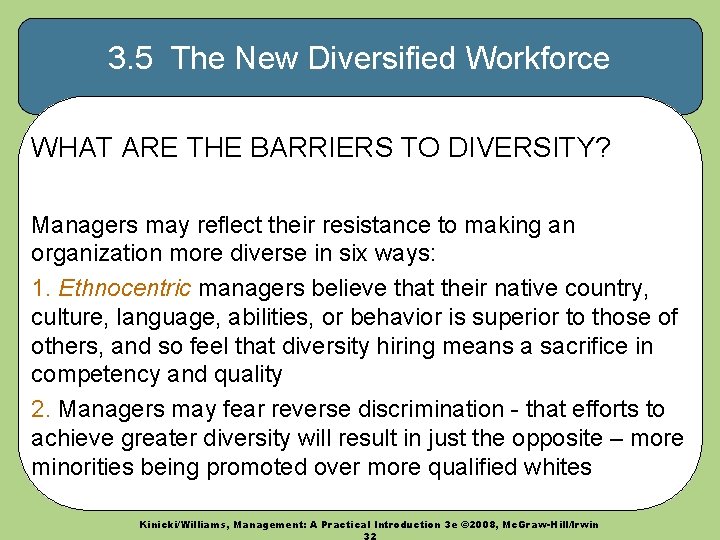 3.5 The New Diversified Workforce

WHAT ARE THE BARRIERS TO DIVERSITY?

Managers may reflect their resistance to making an organization more diverse in six ways:

1. Ethnocentric managers believe that their native country, culture, language, abilities, or behavior is superior to those of others, and so feel that diversity hiring means a sacrifice in competency and quality

2. Managers may fear reverse discrimination - that efforts to achieve greater diversity will result in just the opposite – more minorities being promoted over more qualified whites

Kinicki/Williams, Management: A Practical Introduction 3e ©2008, McGraw-Hill/Irwin
32